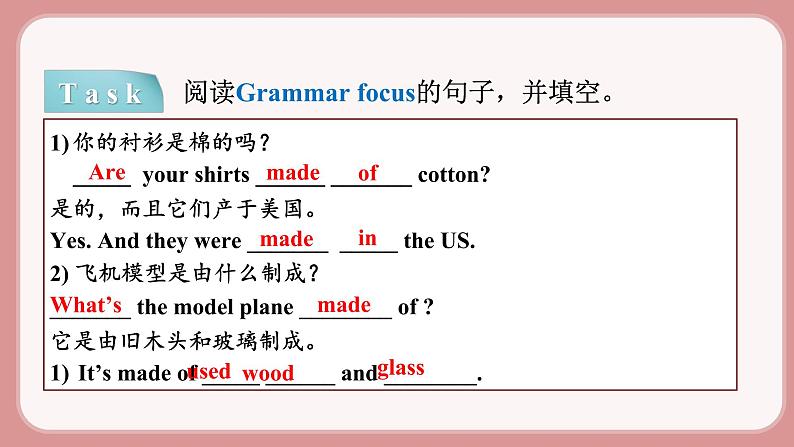 Task 阅读Grammar focus的句子，并填空。

1) 你的衬衫是棉的吗？
Are your shirts made of cotton?
是的，而且它们产于美国。
Yes. And they were made in the US.
2) 飞机模型是由什么制成？
What's the model plane made of ?
它是由旧木头和玻璃制成。
1) It's made of used wood and glass.